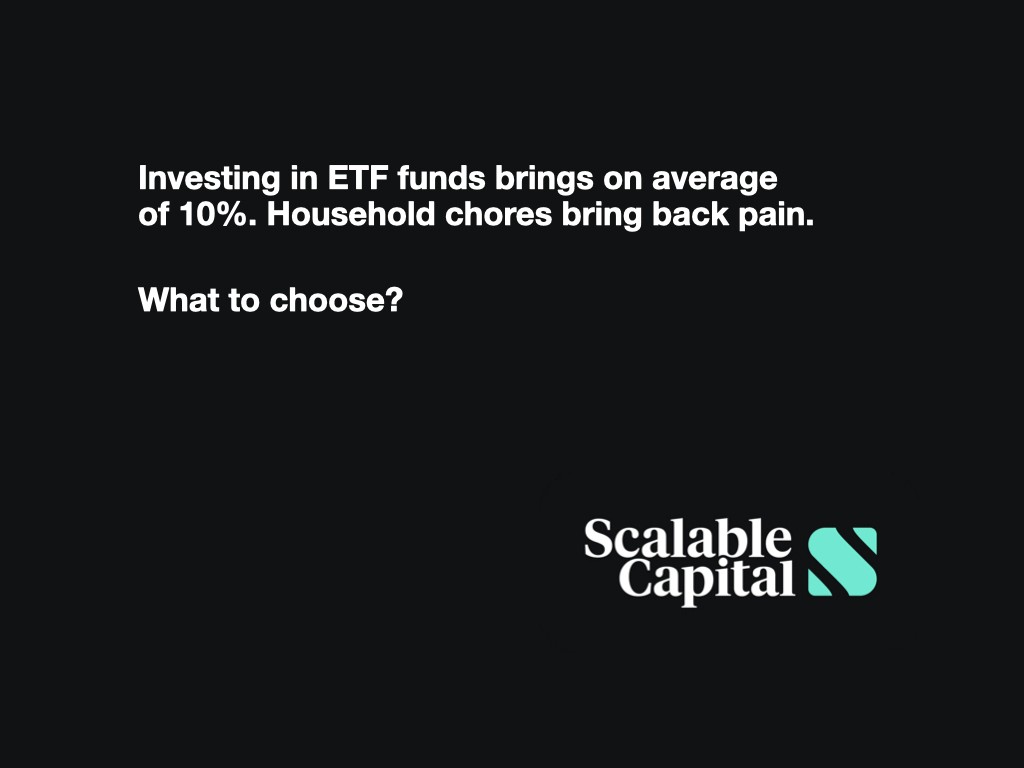 Investing in ETF funds brings on average of 10%. Household chores bring back pain.

What to choose?

Scalable Capital